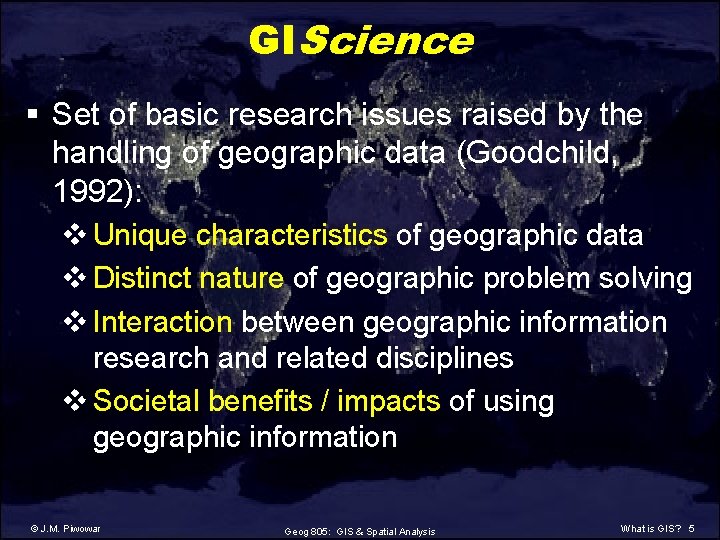 GIScience

▪ Set of basic research issues raised by the handling of geographic data (Goodchild, 1992):

❖ Unique characteristics of geographic data

❖ Distinct nature of geographic problem solving

❖ Interaction between geographic information research and related disciplines

❖ Societal benefits / impacts of using geographic information

© J.M. Piwowar

Geog 805: GIS & Spatial Analysis

What is GIS? 5